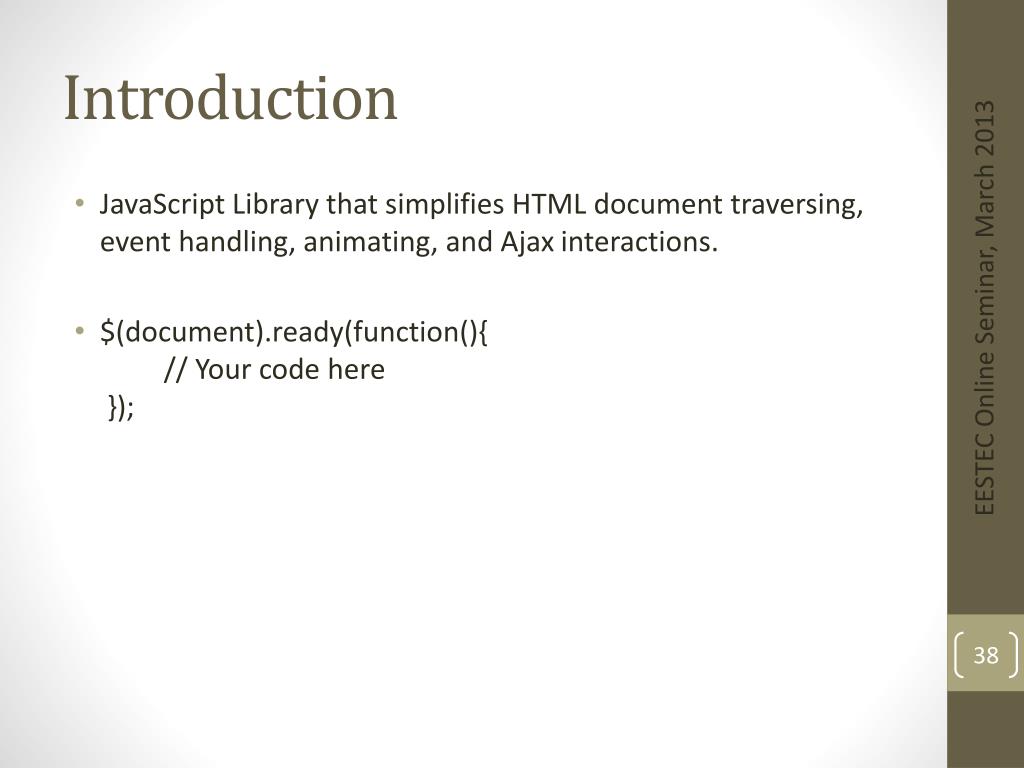 Introduction

• JavaScript Library that simplifies HTML document traversing, event handling, animating, and Ajax interactions.

• \$(document).ready(function(){
// Your code here
});

EESTEC Online Seminar, March 2013

38